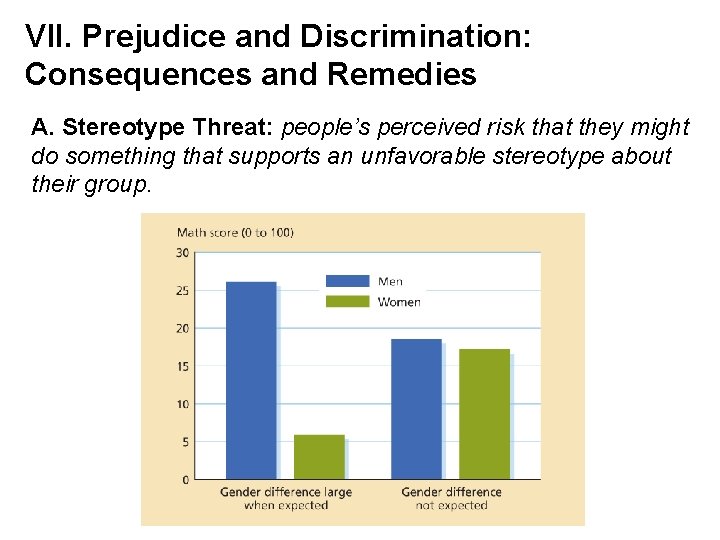 VII. Prejudice and Discrimination: Consequences and Remedies

A. Stereotype Threat: people's perceived risk that they might do something that supports an unfavorable stereotype about their group.

Math score (0 to 100)

30
25
20
15
10
5
0

Men
Women

Gender difference large when expected

Gender difference not expected